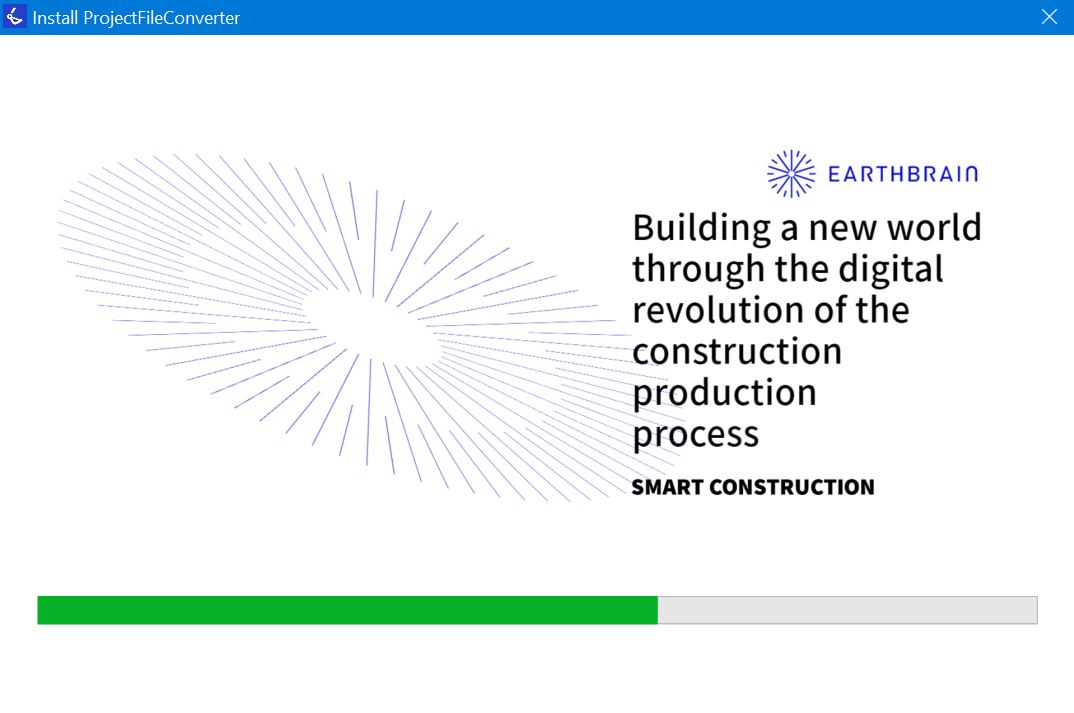 Install ProjectFileConverter

EARTHBRAIN

Building a new world through the digital revolution of the construction production process

SMART CONSTRUCTION